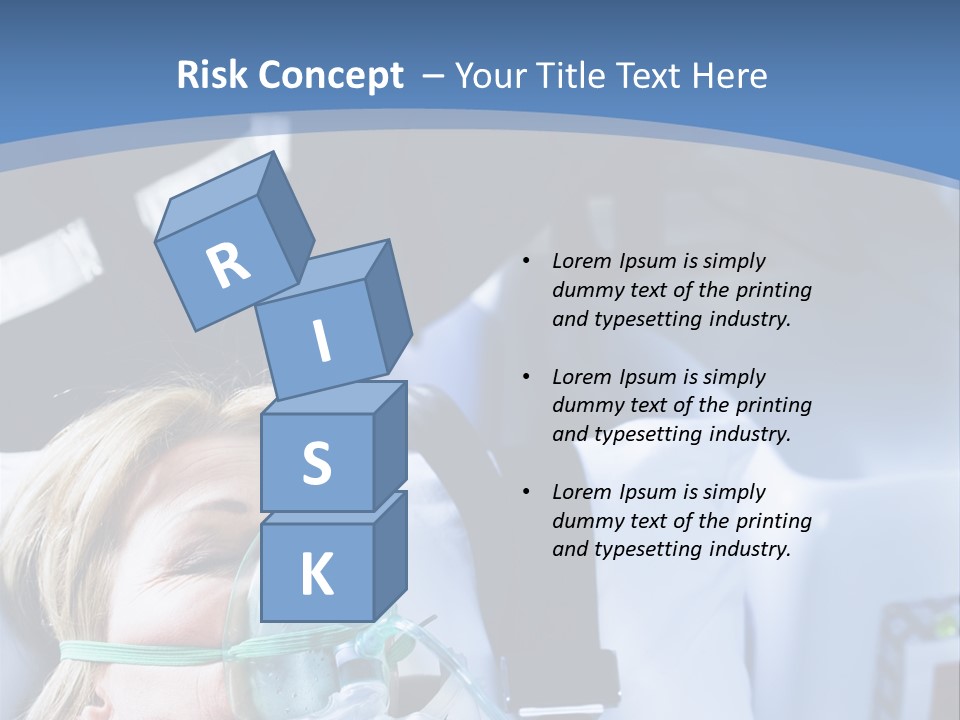 Risk Concept – Your Title Text Here

R
I
S
K

• Lorem Ipsum is simply dummy text of the printing and typesetting industry.

• Lorem Ipsum is simply dummy text of the printing and typesetting industry.

• Lorem Ipsum is simply dummy text of the printing and typesetting industry.